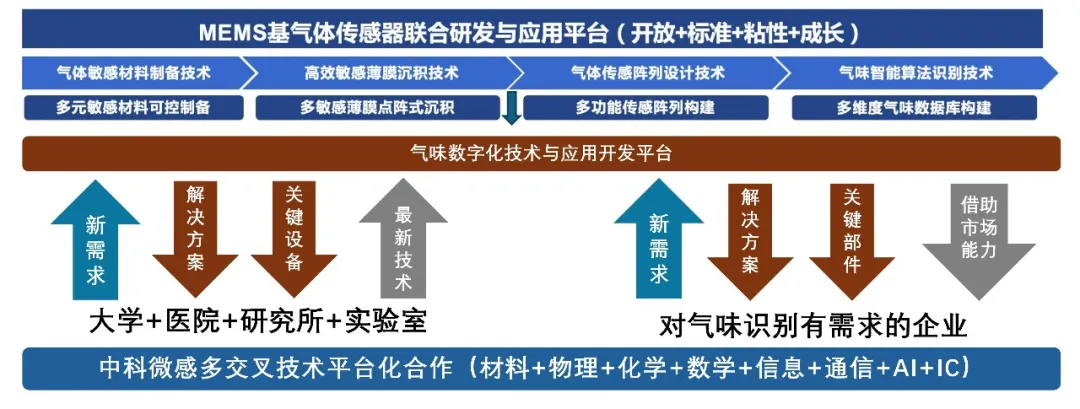 MEMS基气体传感器联合研发与应用平台（开放+标准+粘性+成长）

气体敏感材料制备技术
高效敏感薄膜沉积技术
气体传感阵列设计技术
气味智能算法识别技术

多元敏感材料可控制备
多敏感薄膜点阵式沉积
多功能传感阵列构建
多维度气味数据库构建

气味数字化技术与应用开发平台

新需求
解决方案
关键设备
最新技术

新需求
解决方案
关键部件
借助市场能力

大学+医院+研究所+实验室

对气味识别有需求的企业

中科微感多交叉技术平台化合作（材料+物理+化学+数学+信息+通信+AI+IC）